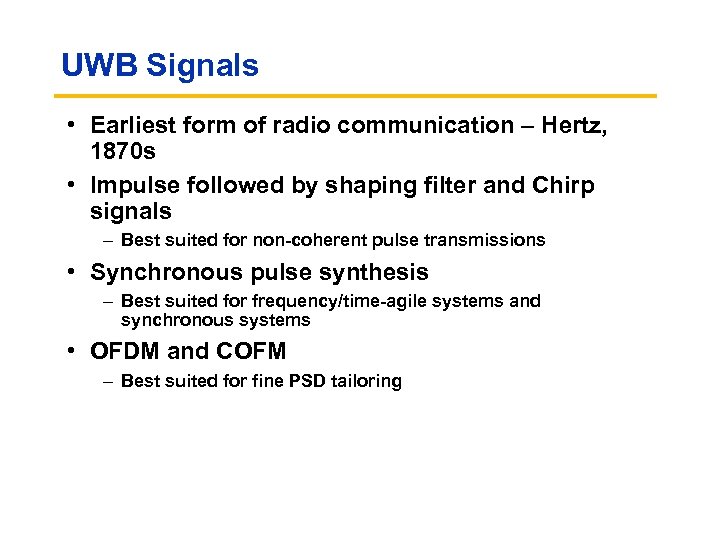 UWB Signals

• Earliest form of radio communication – Hertz, 1870s

• Impulse followed by shaping filter and Chirp signals

– Best suited for non-coherent pulse transmissions

• Synchronous pulse synthesis

– Best suited for frequency/time-agile systems and synchronous systems

• OFDM and COFM

– Best suited for fine PSD tailoring